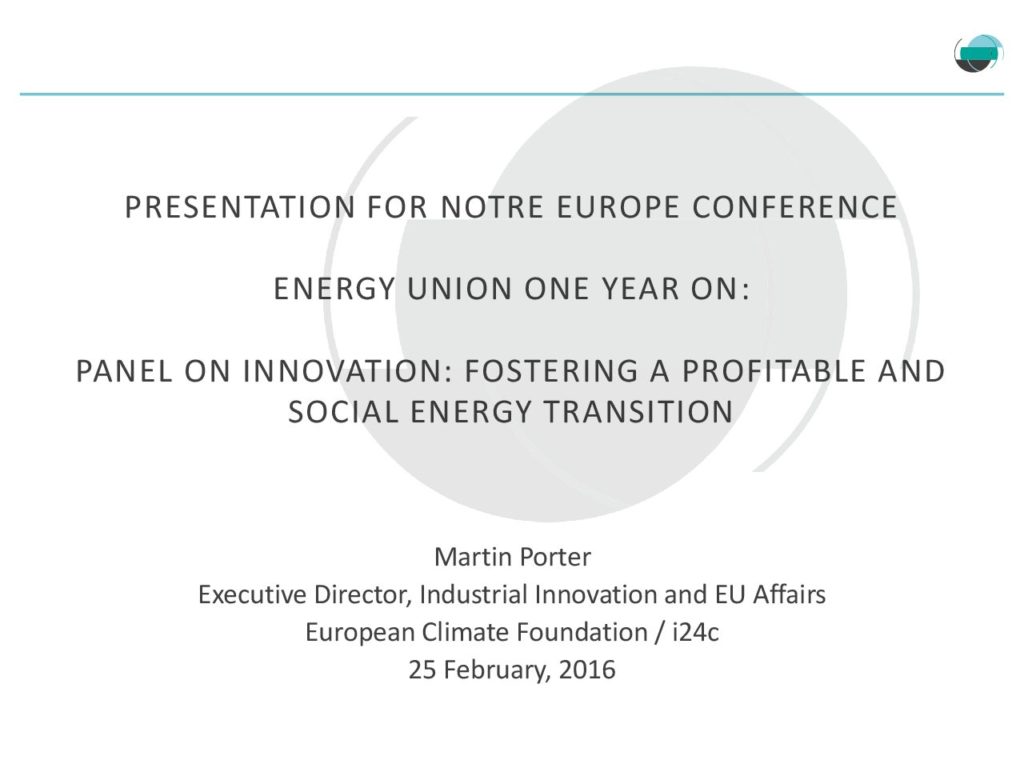 PRESENTATION FOR NOTRE EUROPE CONFERENCE

ENERGY UNION ONE YEAR ON:

PANEL ON INNOVATION: FOSTERING A PROFITABLE AND SOCIAL ENERGY TRANSITION

Martin Porter
Executive Director, Industrial Innovation and EU Affairs
European Climate Foundation / i24c
25 February, 2016